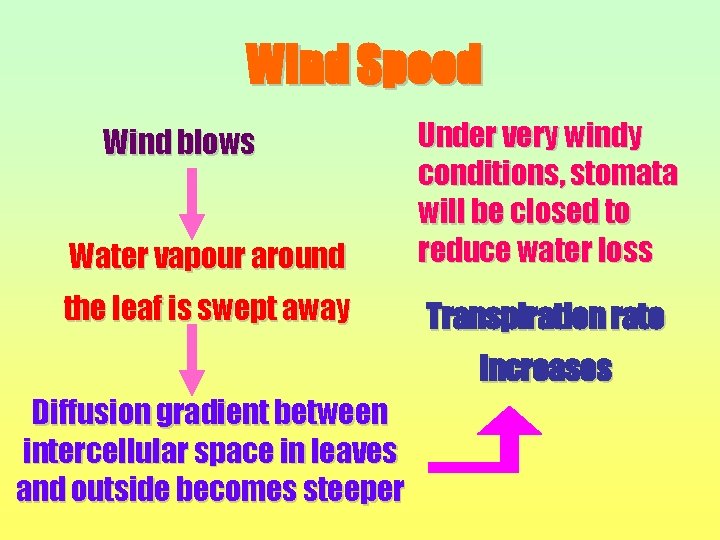 Wind Speed

Wind blows

Water vapour around the leaf is swept away

Diffusion gradient between intercellular space in leaves and outside becomes steeper

Under very windy conditions, stomata will be closed to reduce water loss

Transpiration rate increases